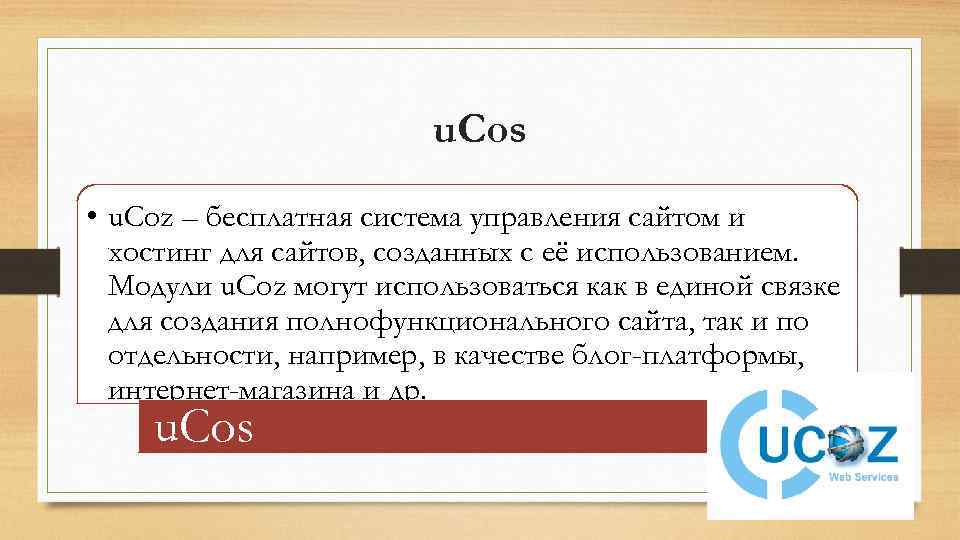 u.Cos

• u.Coz – бесплатная система управления сайтом и хостинг для сайтов, созданных с её использованием. Модули u.Coz могут использоваться как в единой связке для создания полнофункционального сайта, так и по отдельности, например, в качестве блог-платформы, интернет-магазина и др.

u.Cos

UCOZ
Web Services